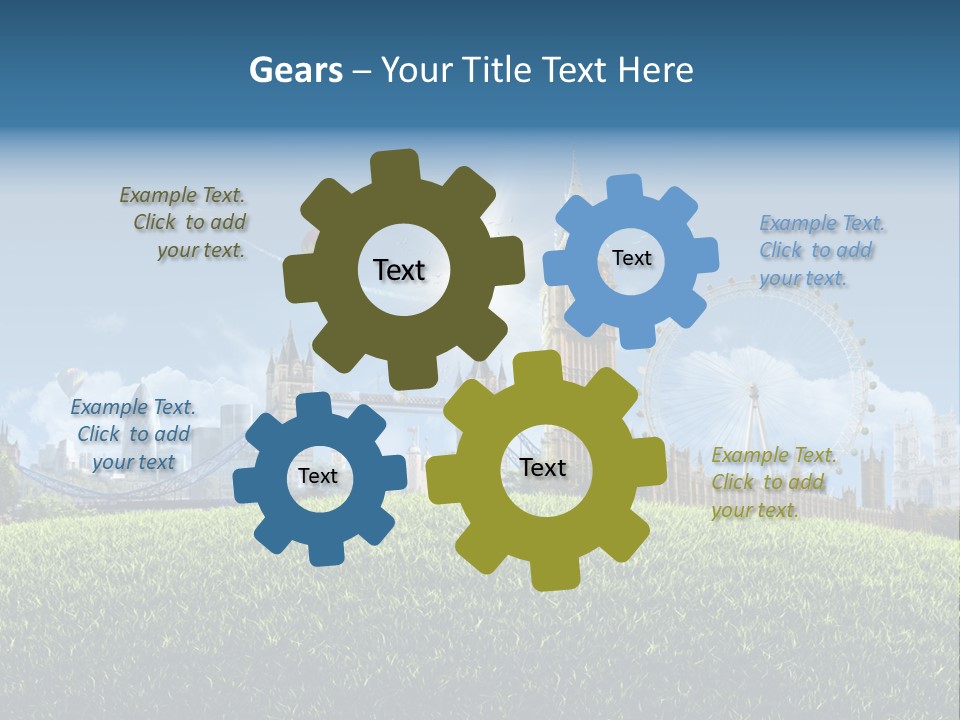 Gears – Your Title Text Here

Example Text. Click to add your text.

Text

Text

Example Text. Click to add your text.

Example Text. Click to add your text

Text

Text

Example Text. Click to add your text.